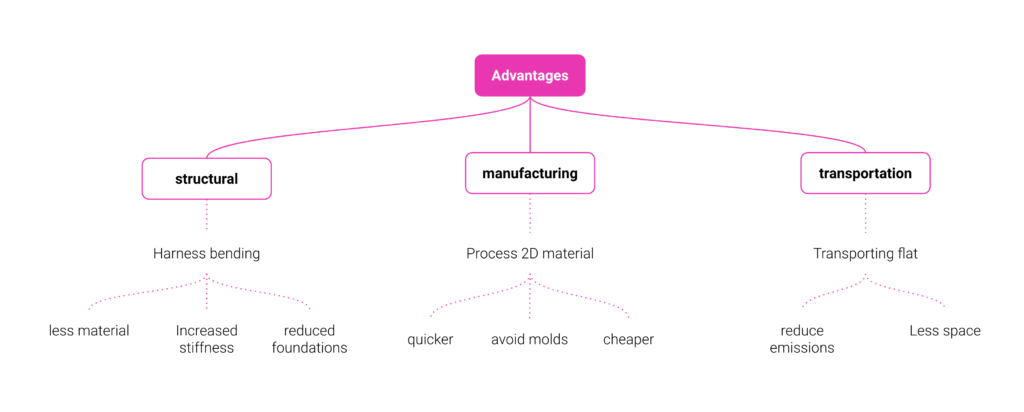 Advantages

structural

Harness bending

less material

Increased stiffness

reduced foundations

manufacturing

Process 2D material

quicker

avoid molds

cheaper

transportation

Transporting flat

reduce emissions

Less space